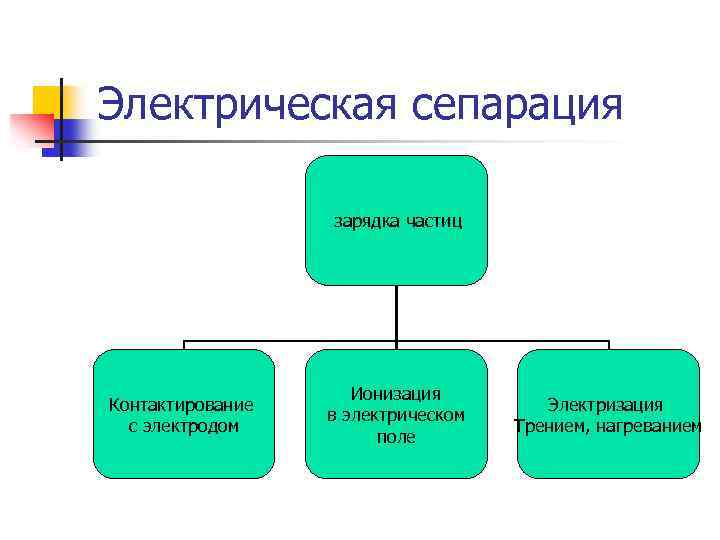 Электрическая сепарация

зарядка частиц

Контактирование с электродом

Ионизация в электрическом поле

Электризация Трением, нагреванием